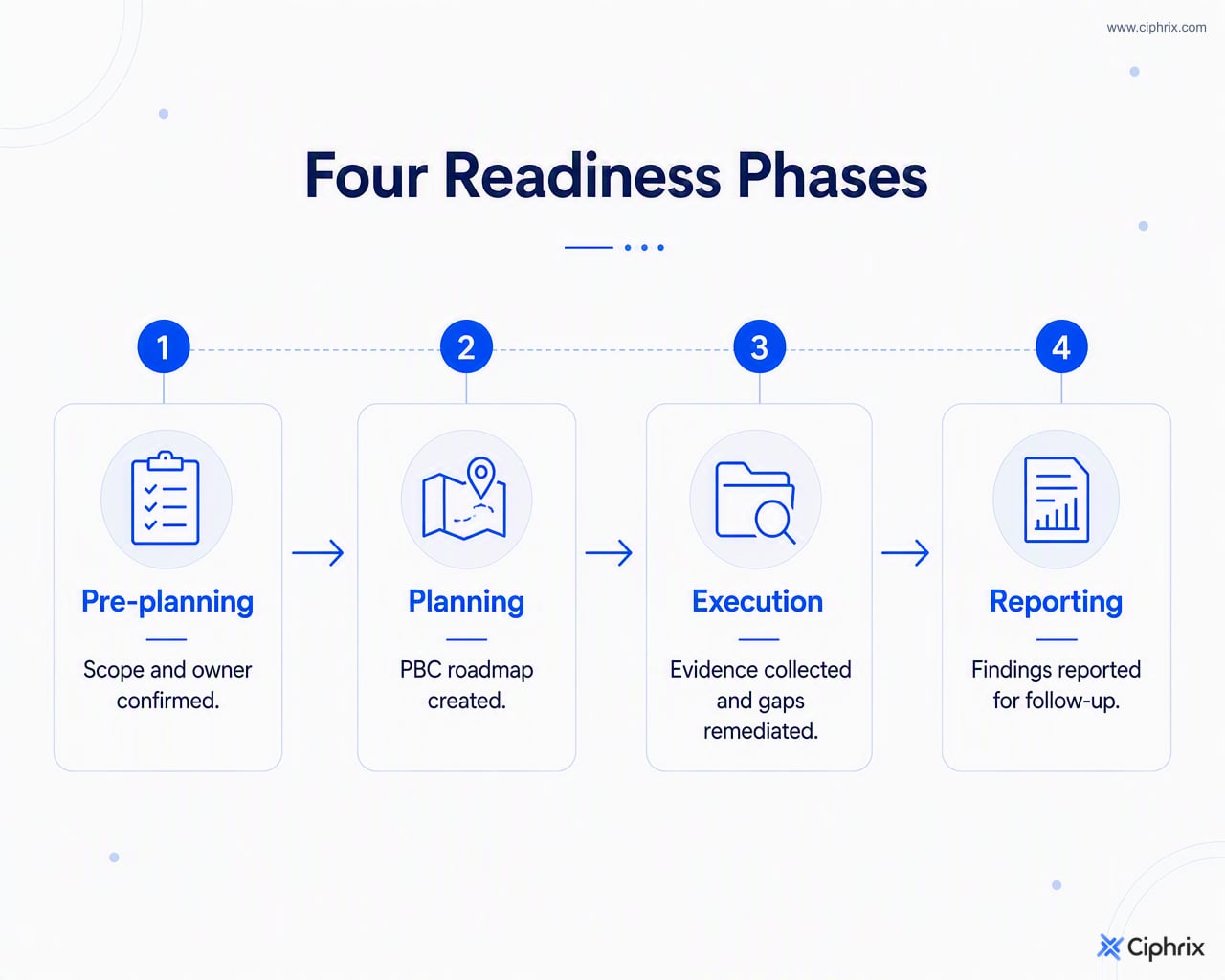 www.ciphrix.com

Four Readiness Phases

1

Pre-planning

Scope and owner confirmed.

2

Planning

PBC roadmap created.

3

Execution

Evidence collected and gaps remediated.

4

Reporting

Findings reported for follow-up.

Ciphrix